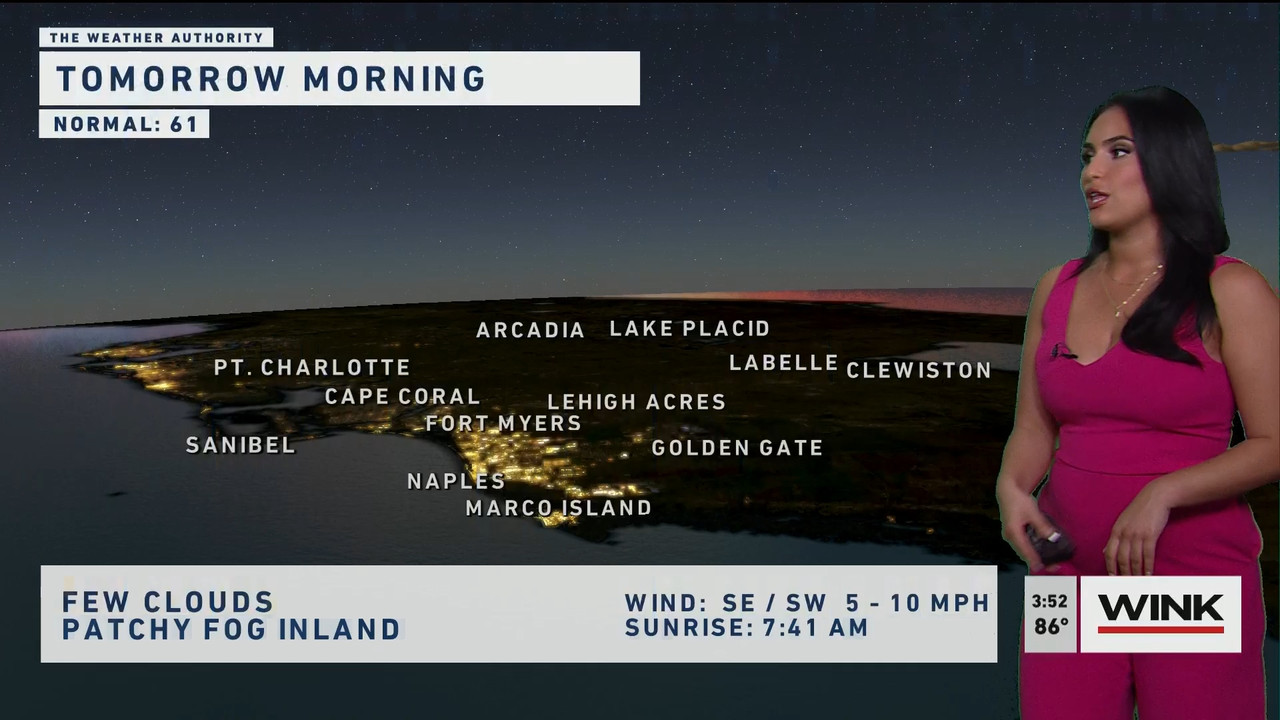 THE WEATHER AUTHORITY
TOMORROW MORNING
NORMAL: 61

ARCADIA
LAKE PLACID
PT. CHARLOTTE
LABELLE
CLEWISTON
CAPE CORAL
LEHIGH ACRES
FORT MYERS
SANIBEL
GOLDEN GATE
NAPLES
MARCO ISLAND

FEW CLOUDS
PATCHY FOG INLAND

WIND: SE / SW 5 - 10 MPH
SUNRISE: 7:41 AM

3:52
86°
WINK